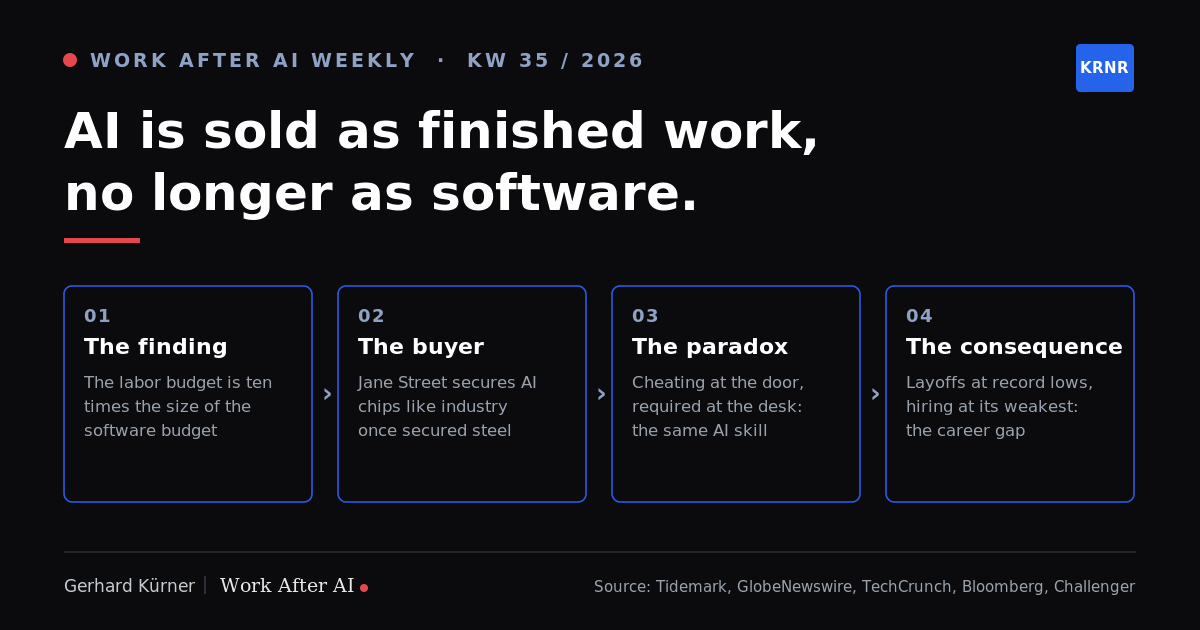 WORK AFTER AI WEEKLY · KW 35 / 2026

KRNR

AI is sold as finished work, no longer as software.

01
The finding
The labor budget is ten times the size of the software budget

›

02
The buyer
Jane Street secures AI chips like industry once secured steel

›

03
The paradox
Cheating at the door, required at the desk: the same AI skill

›

04
The consequence
Layoffs at record lows, hiring at its weakest: the career gap

Gerhard Kürner | Work After AI

Source: Tidemark, GlobeNewswire, TechCrunch, Bloomberg, Challenger